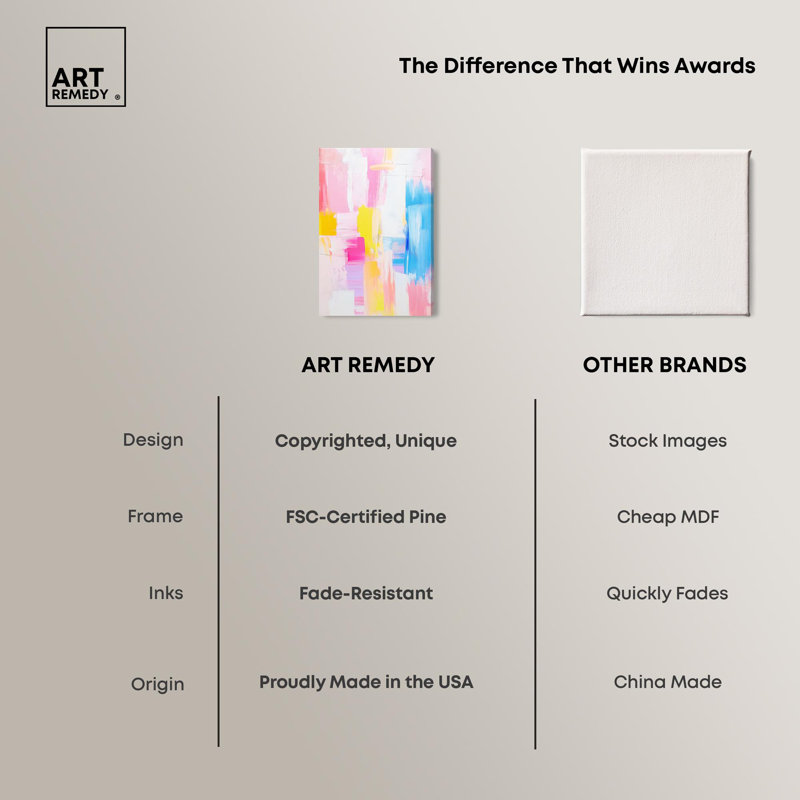 ART REMEDY ®

The Difference That Wins Awards

| | ART REMEDY | OTHER BRANDS |
|---|---|---|
| Design | Copyrighted, Unique | Stock Images |
| Frame | FSC-Certified Pine | Cheap MDF |
| Inks | Fade-Resistant | Quickly Fades |
| Origin | Proudly Made in the USA | China Made |